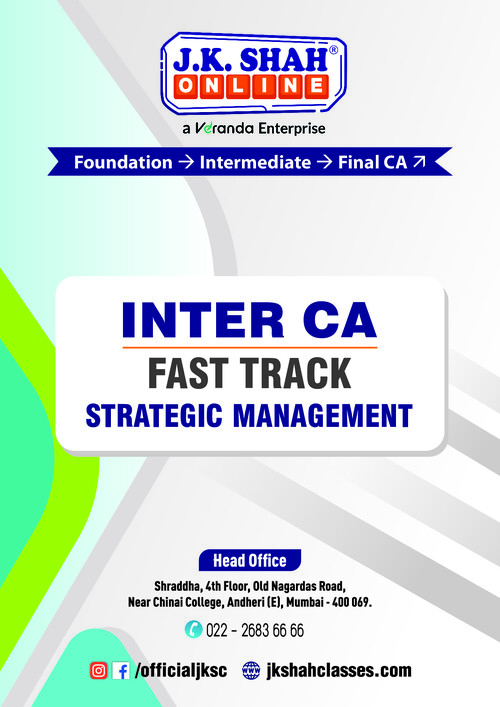 J.K. SHAH®
ONLINE
a Veranda Enterprise

Foundation → Intermediate → Final CA ↗

INTER CA
FAST TRACK
STRATEGIC MANAGEMENT

Head Office
Shraddha, 4th Floor, Old Nagardas Road, Near Chinai College, Andheri (E), Mumbai - 400 069.

022 - 2683 66 66

/officialjksc jkshahclasses.com